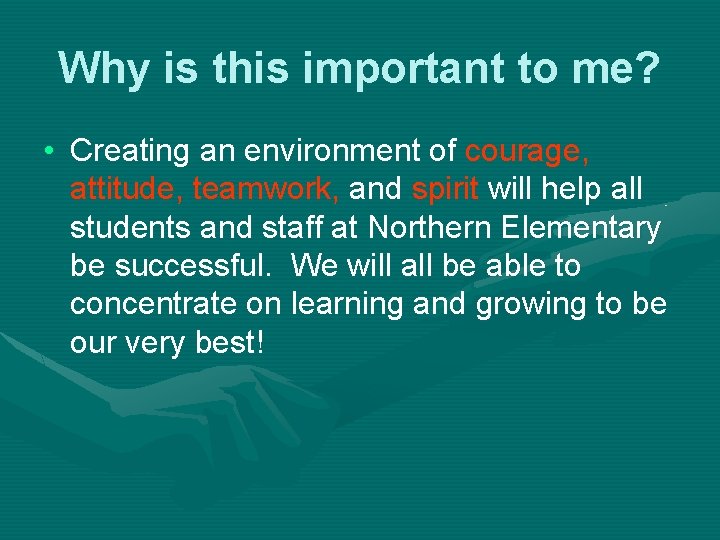 Why is this important to me?

• Creating an environment of courage, attitude, teamwork, and spirit will help all students and staff at Northern Elementary be successful.  We will all be able to concentrate on learning and growing to be our very best!